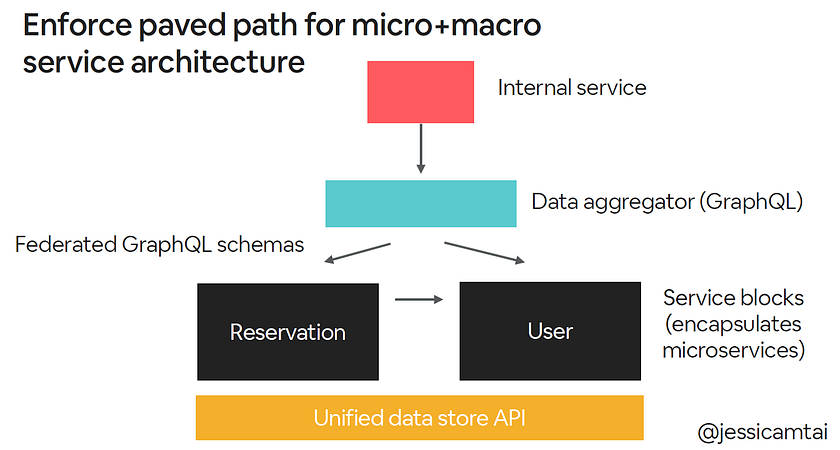 Enforce paved path for micro+macro service architecture

Internal service

Data aggregator (GraphQL)

Federated GraphQL schemas

Reservation

User

Service blocks (encapsulates microservices)

Unified data store API

@jessicamtai